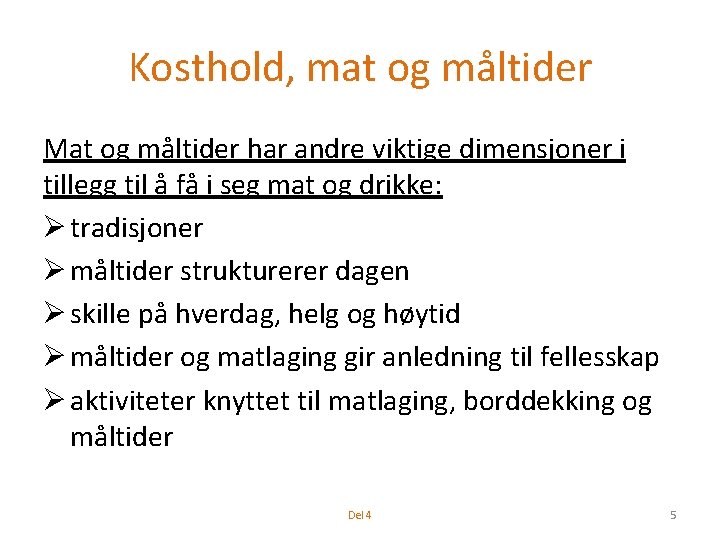 Kosthold, mat og måltider

Mat og måltider har andre viktige dimensjoner i tillegg til å få i seg mat og drikke:

➢ tradisjoner
➢ måltider strukturerer dagen
➢ skille på hverdag, helg og høytid
➢ måltider og matlaging gir anledning til fellesskap
➢ aktiviteter knyttet til matlaging, borddekking og måltider

Del 4

5